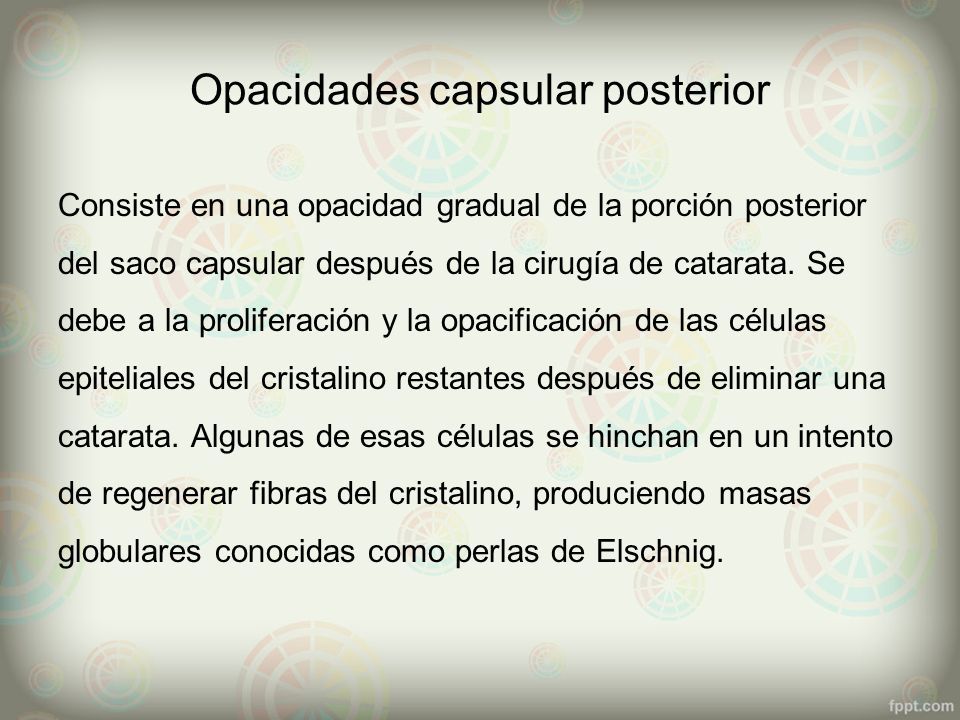 Opacidades capsular posterior

Consiste en una opacidad gradual de la porción posterior del saco capsular después de la cirugía de catarata. Se debe a la proliferación y la opacificación de las células epiteliales del cristalino restantes después de eliminar una catarata. Algunas de esas células se hinchan en un intento de regenerar fibras del cristalino, produciendo masas globulares conocidas como perlas de Elschnig.

fppt.com